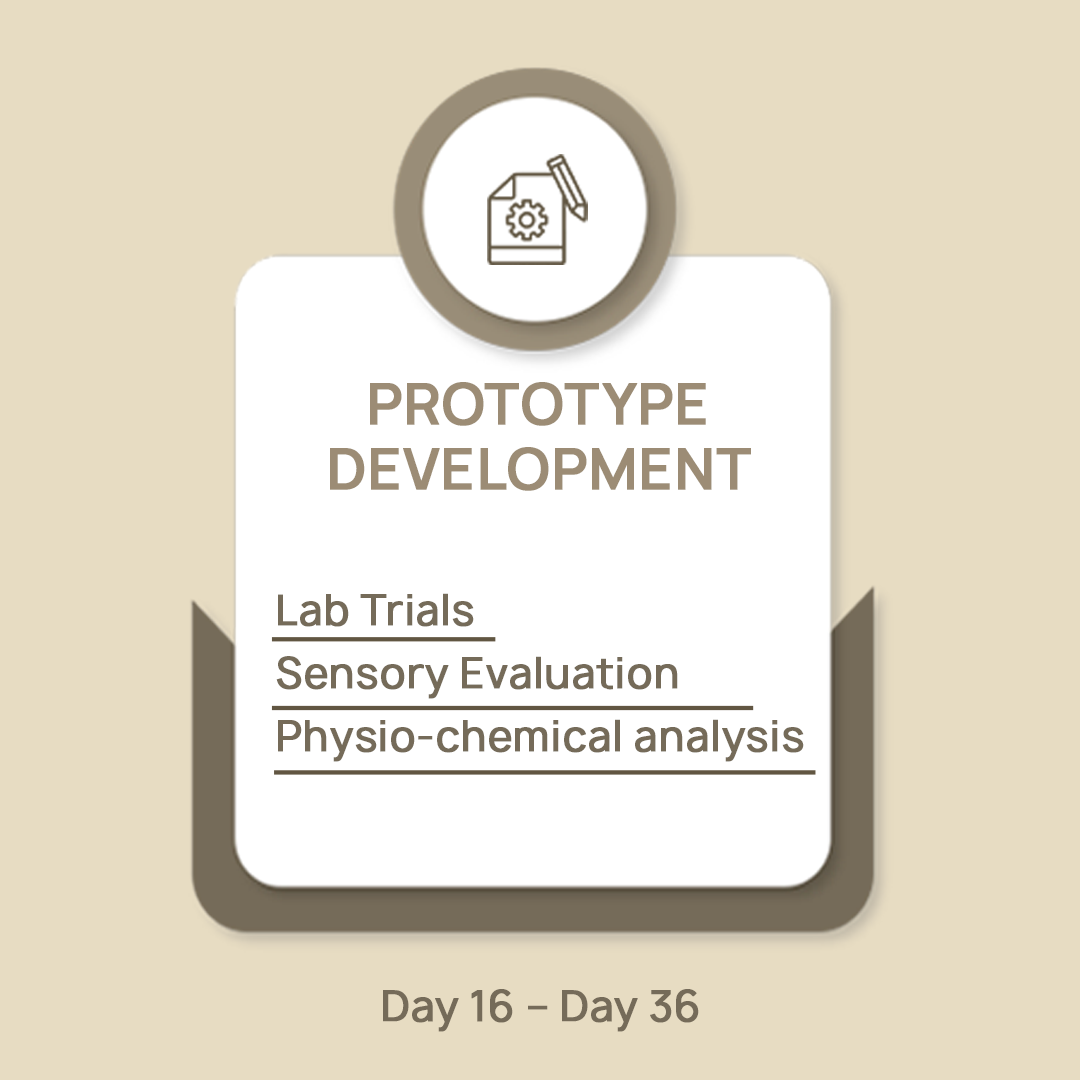 PROTOTYPE DEVELOPMENT

Lab Trials
Sensory Evaluation
Physio-chemical analysis

Day 16 – Day 36